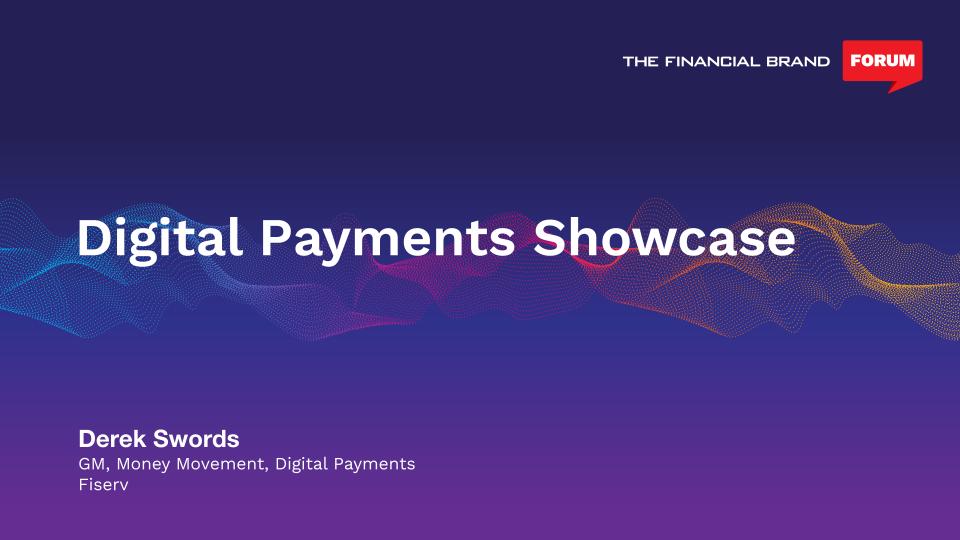 THE FINANCIAL BRAND FORUM

Digital Payments Showcase

Derek Swords
GM, Money Movement, Digital Payments
Fiserv